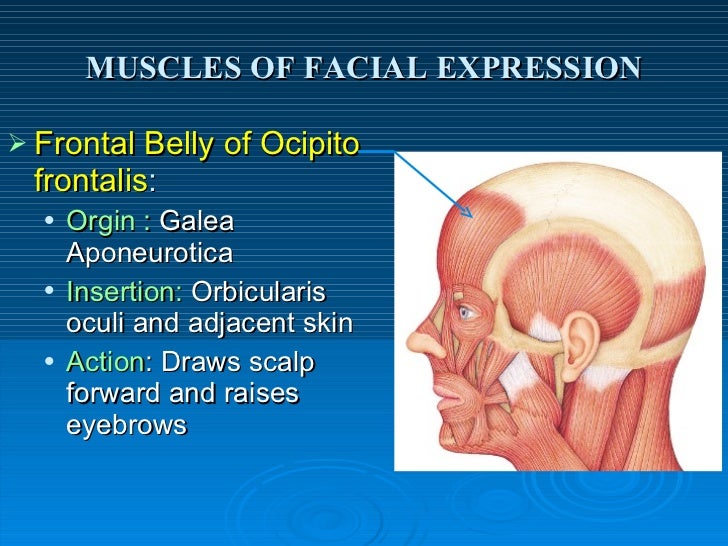 MUSCLES OF FACIAL EXPRESSION

➢ Frontal Belly of Ocipito frontalis:

• Orgin : Galea Aponeurotica
• Insertion: Orbicularis oculi and adjacent skin
• Action: Draws scalp forward and raises eyebrows